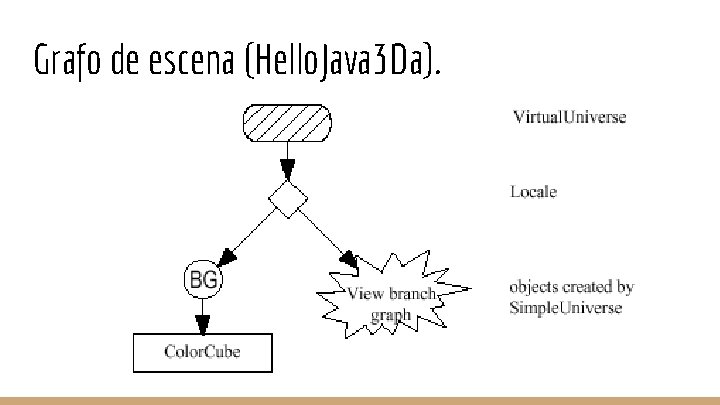 Grafo de escena (HelloJava3Da).

VirtualUniverse

Locale

BG

View branch graph

objects created by SimpleUniverse

ColorCube